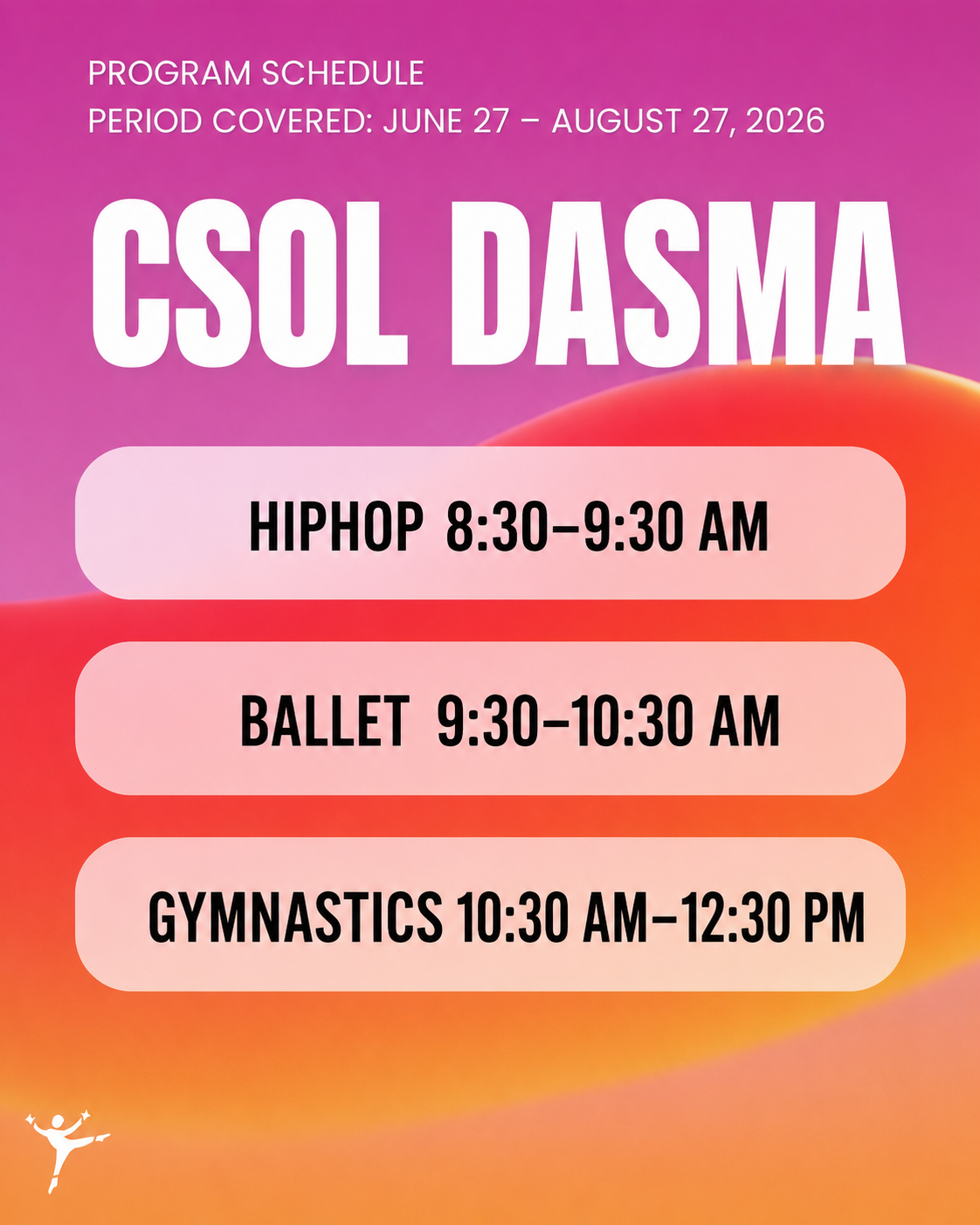 PROGRAM SCHEDULE
PERIOD COVERED: JUNE 27 – AUGUST 27, 2026

CSOL DASMA

HIPHOP 8:30–9:30 AM

BALLET 9:30–10:30 AM

GYMNASTICS 10:30 AM–12:30 PM